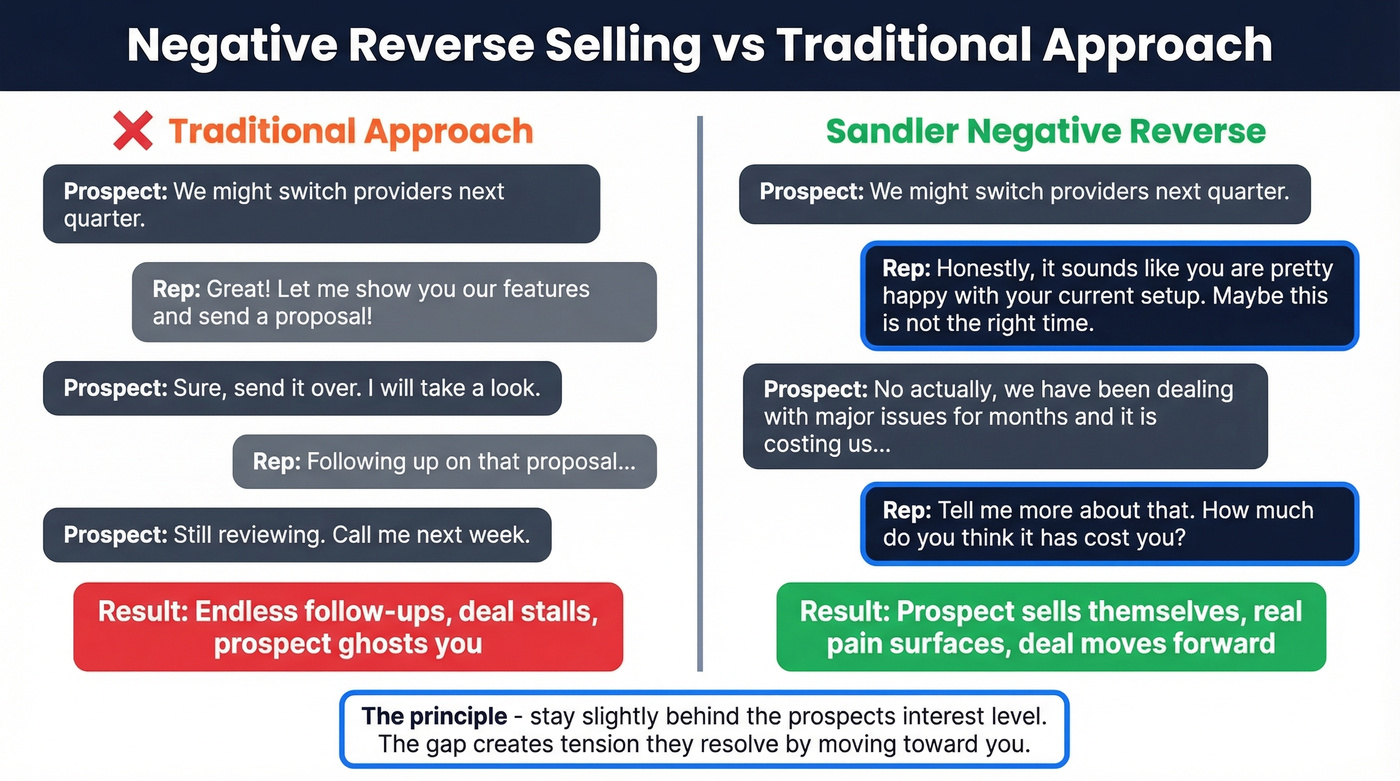 Negative Reverse Selling vs Traditional Approach

Traditional Approach

Prospect: We might switch providers next quarter.

Rep: Great! Let me show you our features and send a proposal!

Prospect: Sure, send it over. I will take a look.

Rep: Following up on that proposal...

Prospect: Still reviewing. Call me next week.

Result: Endless follow-ups, deal stalls, prospect ghosts you

Sandler Negative Reverse

Prospect: We might switch providers next quarter.

Rep: Honestly, it sounds like you are pretty happy with your current setup. Maybe this is not the right time.

Prospect: No actually, we have been dealing with major issues for months and it is costing us...

Rep: Tell me more about that. How much do you think it has cost you?

Result: Prospect sells themselves, real pain surfaces, deal moves forward

The principle - stay slightly behind the prospects interest level. The gap creates tension they resolve by moving toward you.